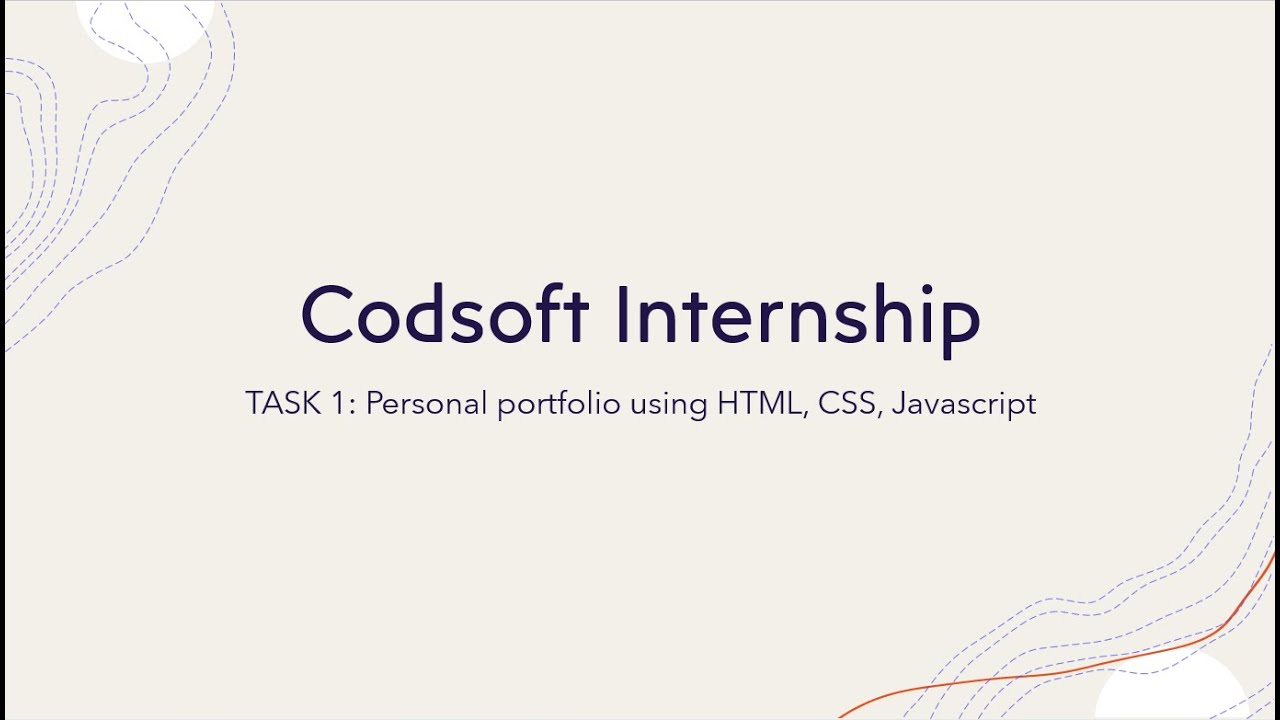 Codsoft Internship

TASK 1: Personal portfolio using HTML, CSS, Javascript